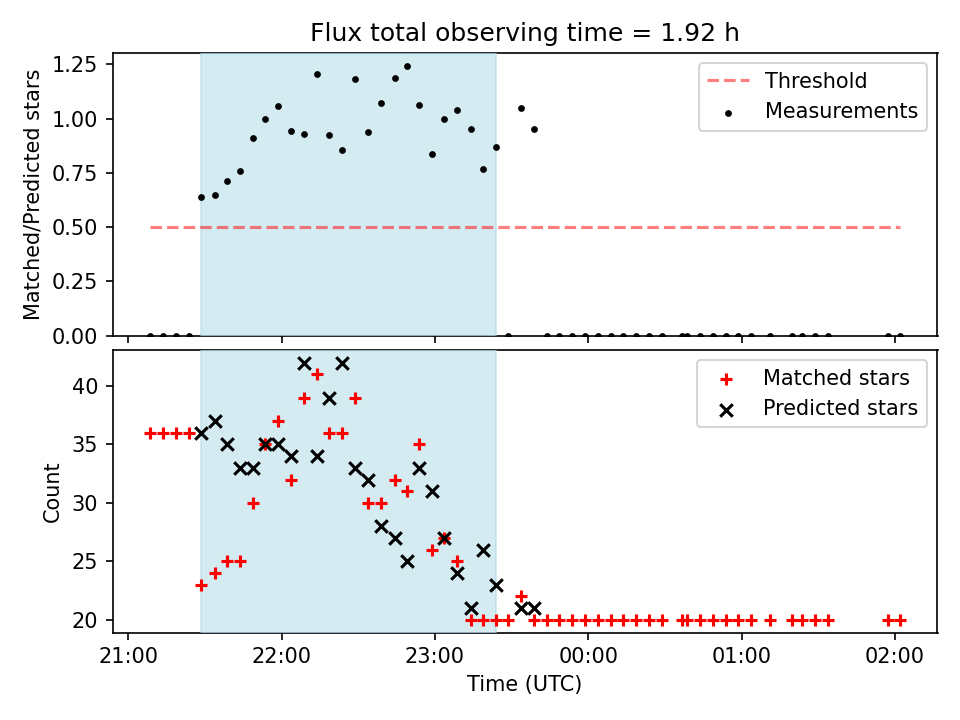 Flux total observing time = 1.92 h

Matched/Predicted stars

1.25
1.00
0.75
0.50
0.25
0.00

Threshold
Measurements

Count

40
35
30
25
20

Matched stars
Predicted stars

21:00
22:00
23:00
00:00
01:00
02:00

Time (UTC)